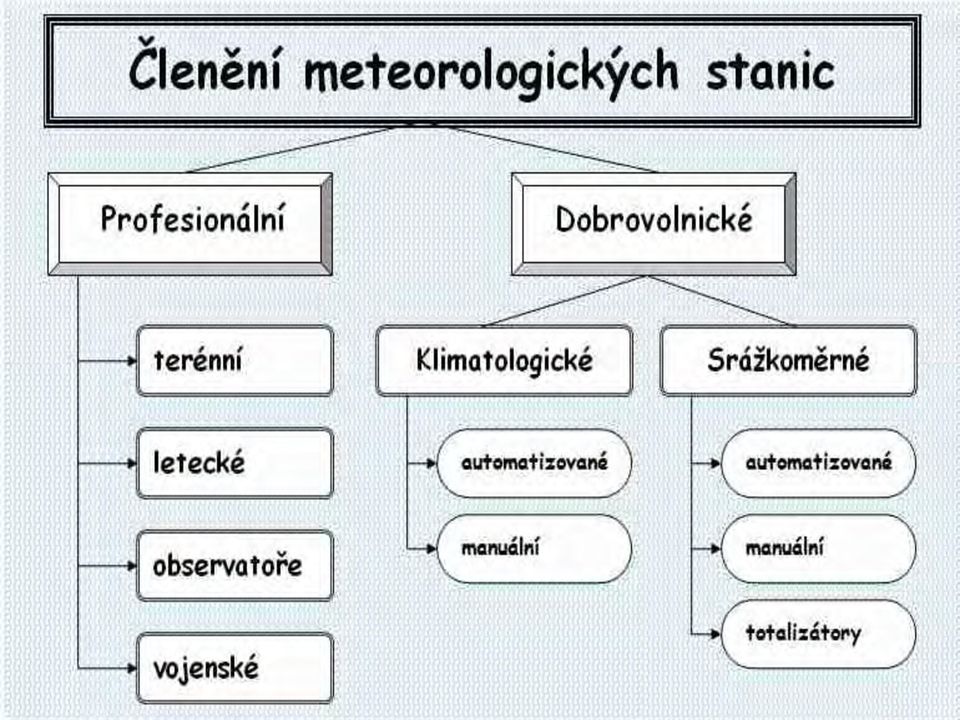 Členění meteorologických stanic

Profesionální

terénní

letecké

observatoře

vojenské

Dobrovolnické

Klimatologické

automatizované

manuální

Srážkoměrné

automatizované

manuální

totalizátory